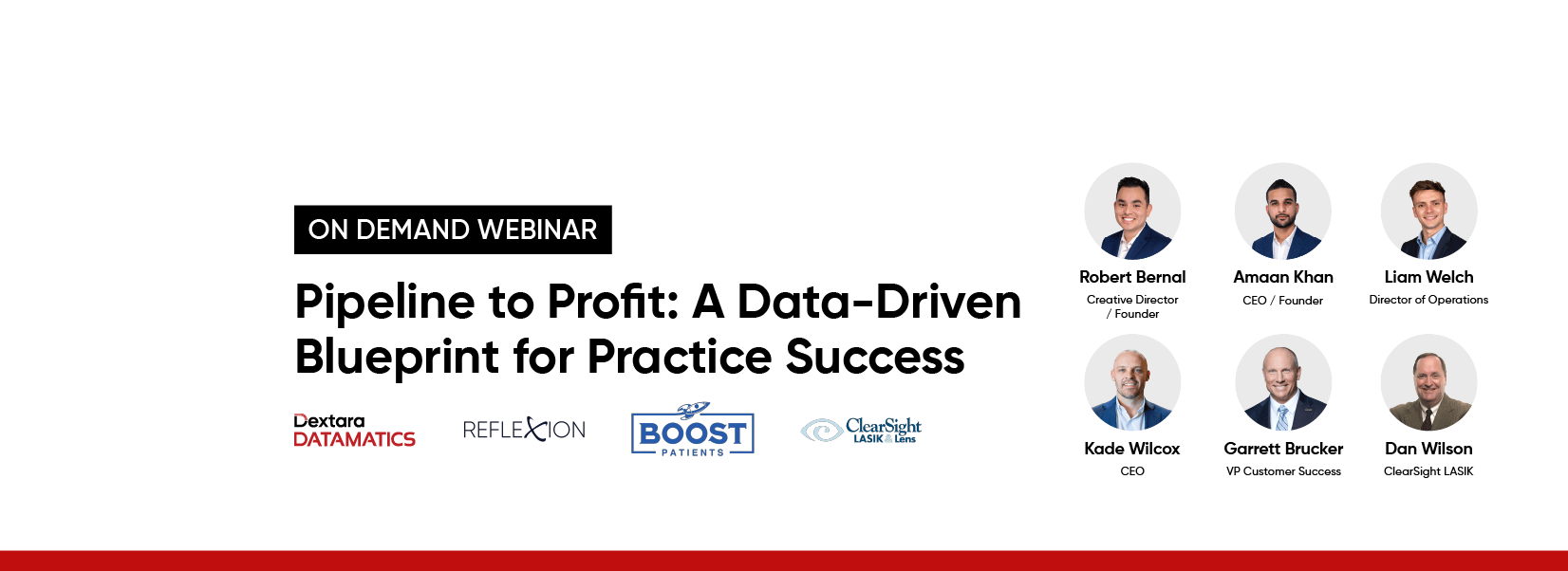 ON DEMAND WEBINAR

Pipeline to Profit: A Data-Driven Blueprint for Practice Success

Dextara DATAMATICS

REFLEXION

BOOST PATIENTS

ClearSight LASIK & Lens

Robert Bernal
Creative Director / Founder

Amaan Khan
CEO / Founder

Liam Welch
Director of Operations

Kade Wilcox
CEO

Garrett Brucker
VP Customer Success

Dan Wilson
ClearSight LASIK